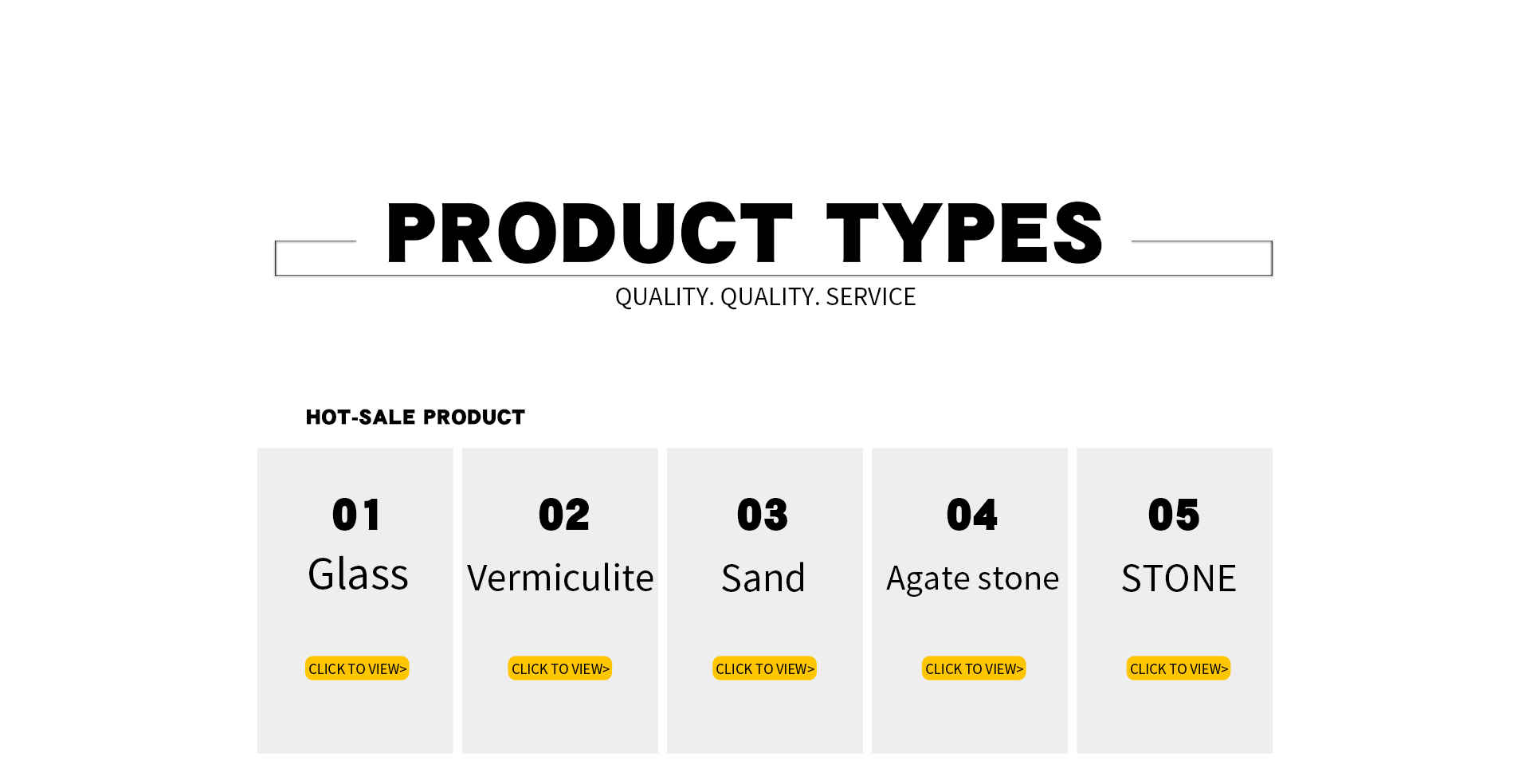 PRODUCT TYPES

QUALITY. QUALITY. SERVICE

HOT-SALE PRODUCT

01
Glass
CLICK TO VIEW>

02
Vermiculite
CLICK TO VIEW>

03
Sand
CLICK TO VIEW>

04
Agate stone
CLICK TO VIEW>

05
STONE
CLICK TO VIEW>